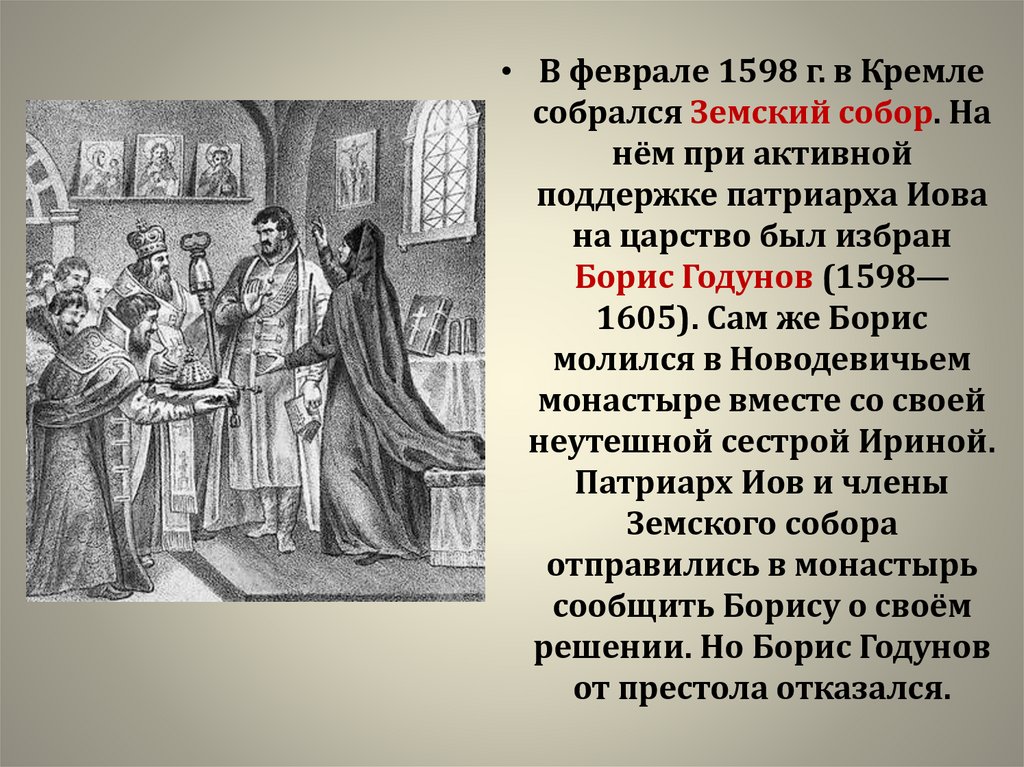 • В феврале 1598 г. в Кремле собрался Земский собор. На нём при активной поддержке патриарха Иова на царство был избран Борис Годунов (1598—1605). Сам же Борис молился в Новодевичьем монастыре вместе со своей неутешной сестрой Ириной. Патриарх Иов и члены Земского собора отправились в монастырь сообщить Борису о своём решении. Но Борис Годунов от престола отказался.